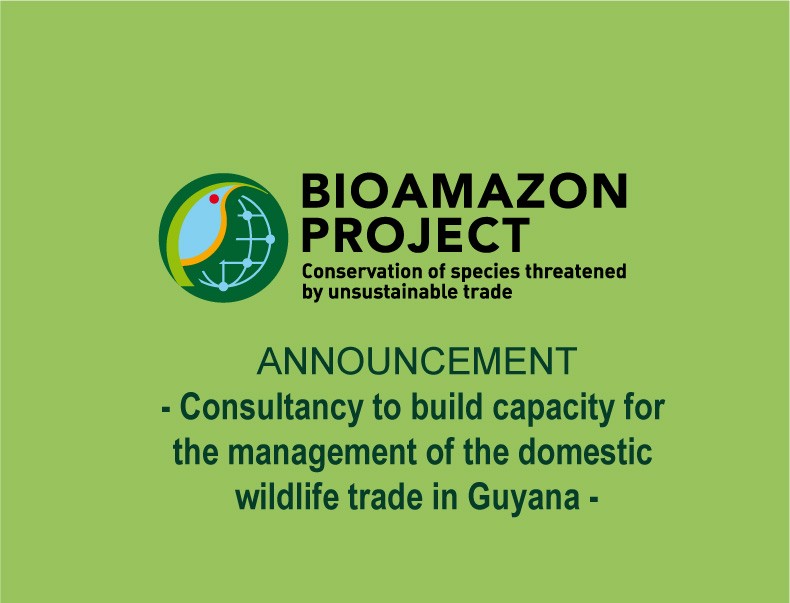 BIOAMAZON PROJECT
Conservation of species threatened by unsustainable trade

ANNOUNCEMENT
- Consultancy to build capacity for the management of the domestic wildlife trade in Guyana -